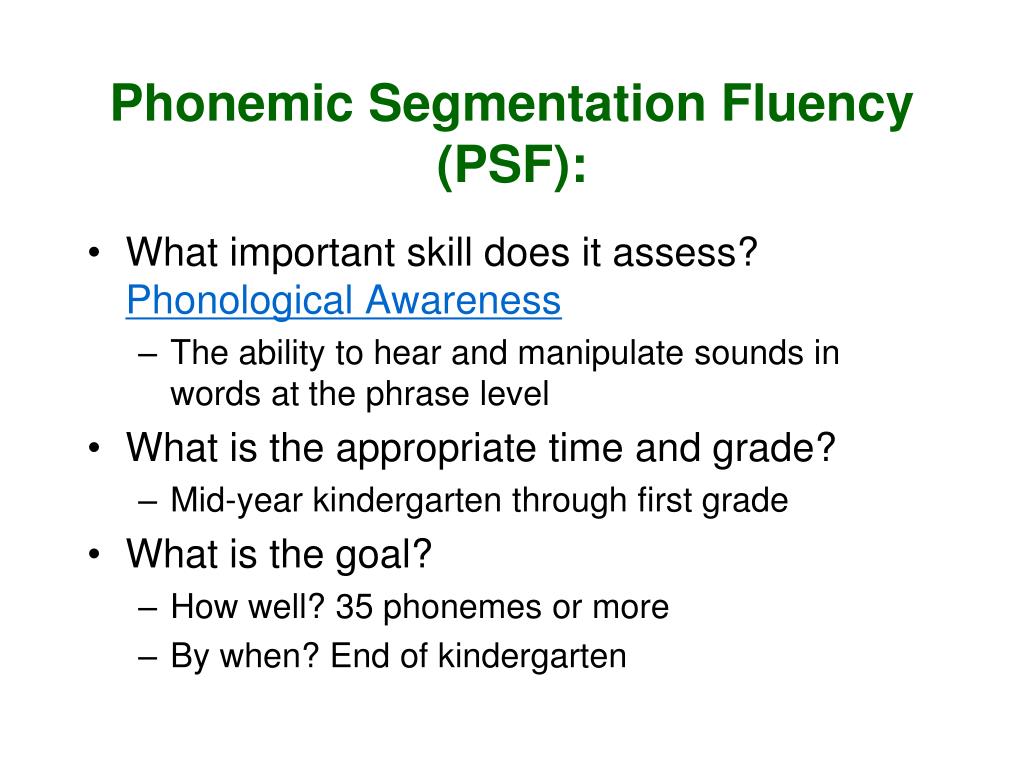 Phonemic Segmentation Fluency (PSF):

• What important skill does it assess? Phonological Awareness
  – The ability to hear and manipulate sounds in words at the phrase level
• What is the appropriate time and grade?
  – Mid-year kindergarten through first grade
• What is the goal?
  – How well? 35 phonemes or more
  – By when? End of kindergarten